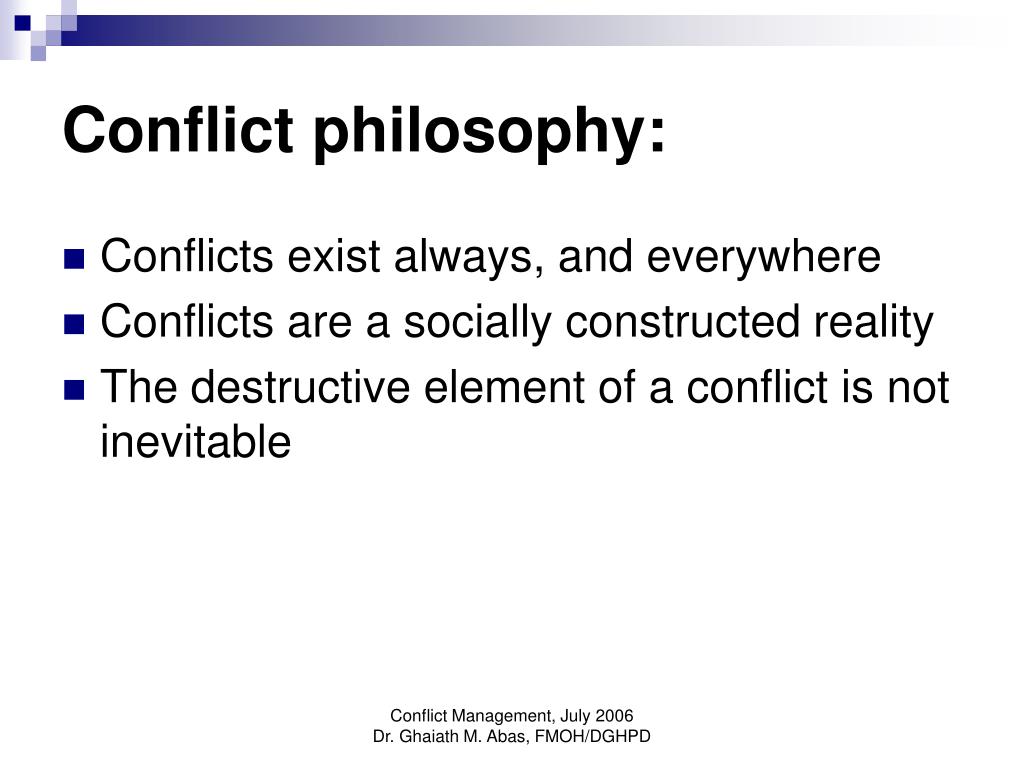 Conflict philosophy:

- Conflicts exist always, and everywhere
- Conflicts are a socially constructed reality
- The destructive element of a conflict is not inevitable

Conflict Management, July 2006
Dr. Ghaiath M. Abas, FMOH/DGHPD